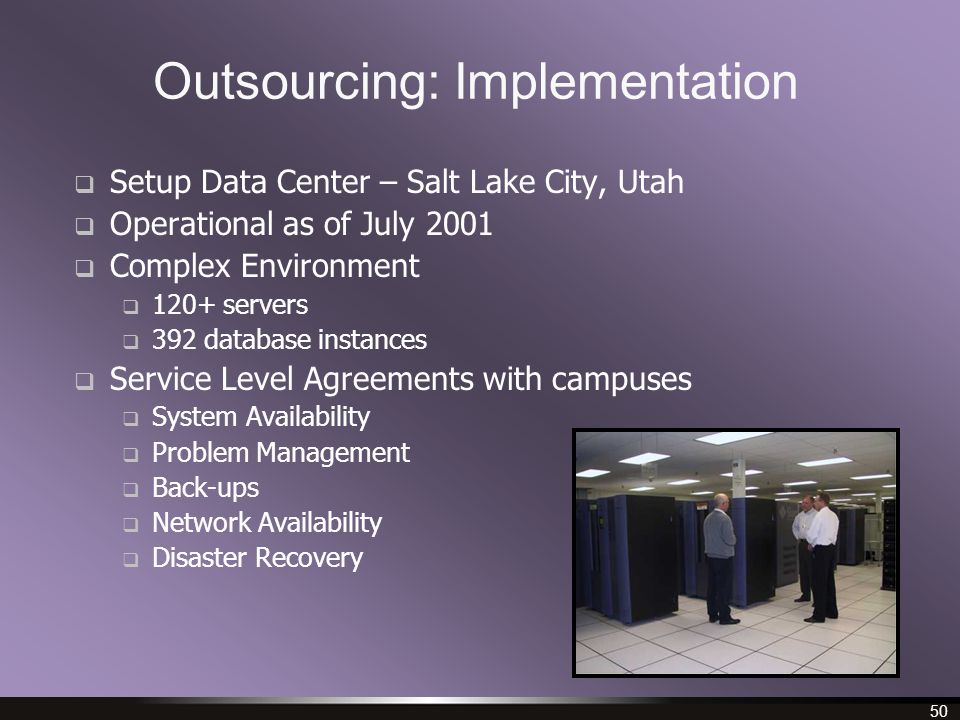 Outsourcing: Implementation

- Setup Data Center – Salt Lake City, Utah
- Operational as of July 2001
- Complex Environment
  - 120+ servers
  - 392 database instances
- Service Level Agreements with campuses
  - System Availability
  - Problem Management
  - Back-ups
  - Network Availability
  - Disaster Recovery

50